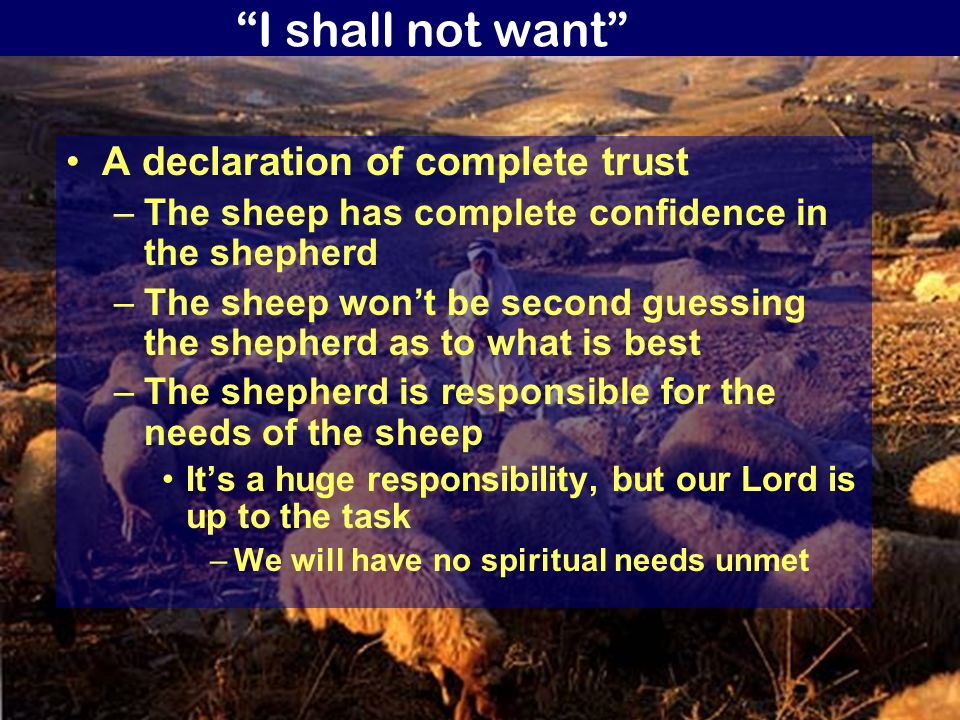 “I shall not want”

• A declaration of complete trust
– The sheep has complete confidence in the shepherd
– The sheep won’t be second guessing the shepherd as to what is best
– The shepherd is responsible for the needs of the sheep
• It’s a huge responsibility, but our Lord is up to the task
– We will have no spiritual needs unmet